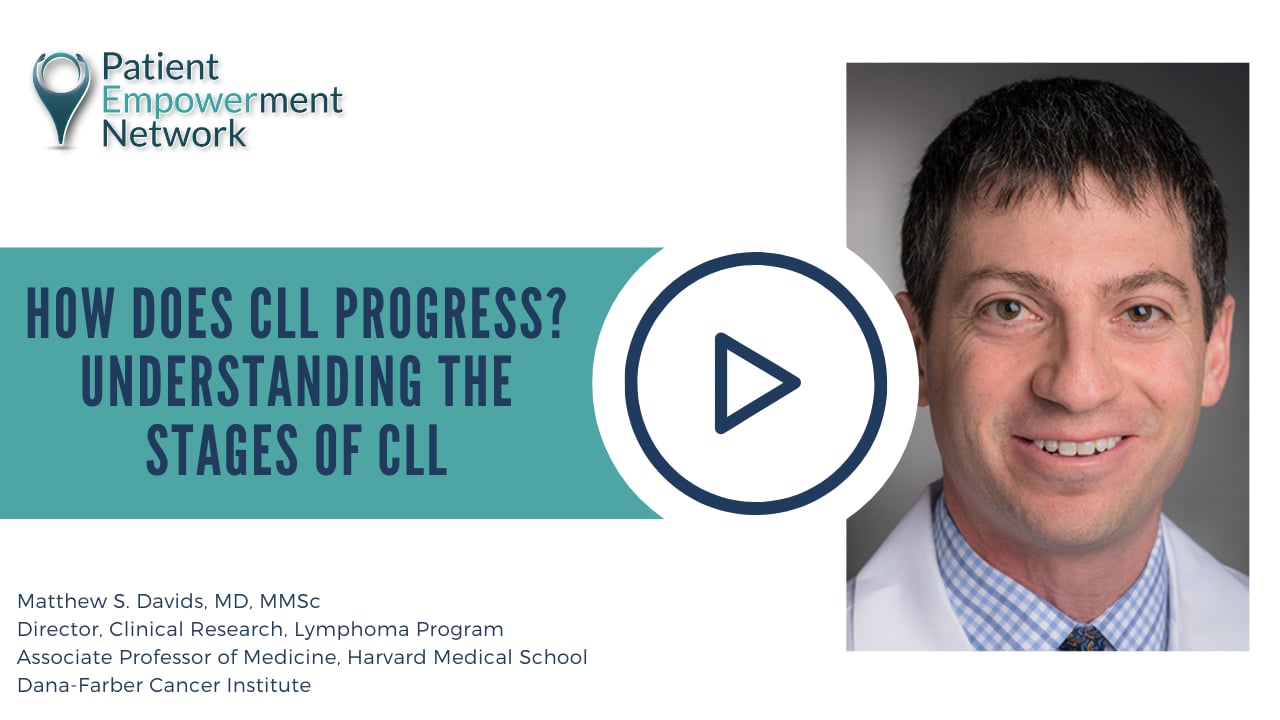 Patient Empowerment Network

HOW DOES CLL PROGRESS? UNDERSTANDING THE STAGES OF CLL

Matthew S. Davids, MD, MMSc
Director, Clinical Research, Lymphoma Program
Associate Professor of Medicine, Harvard Medical School
Dana-Farber Cancer Institute